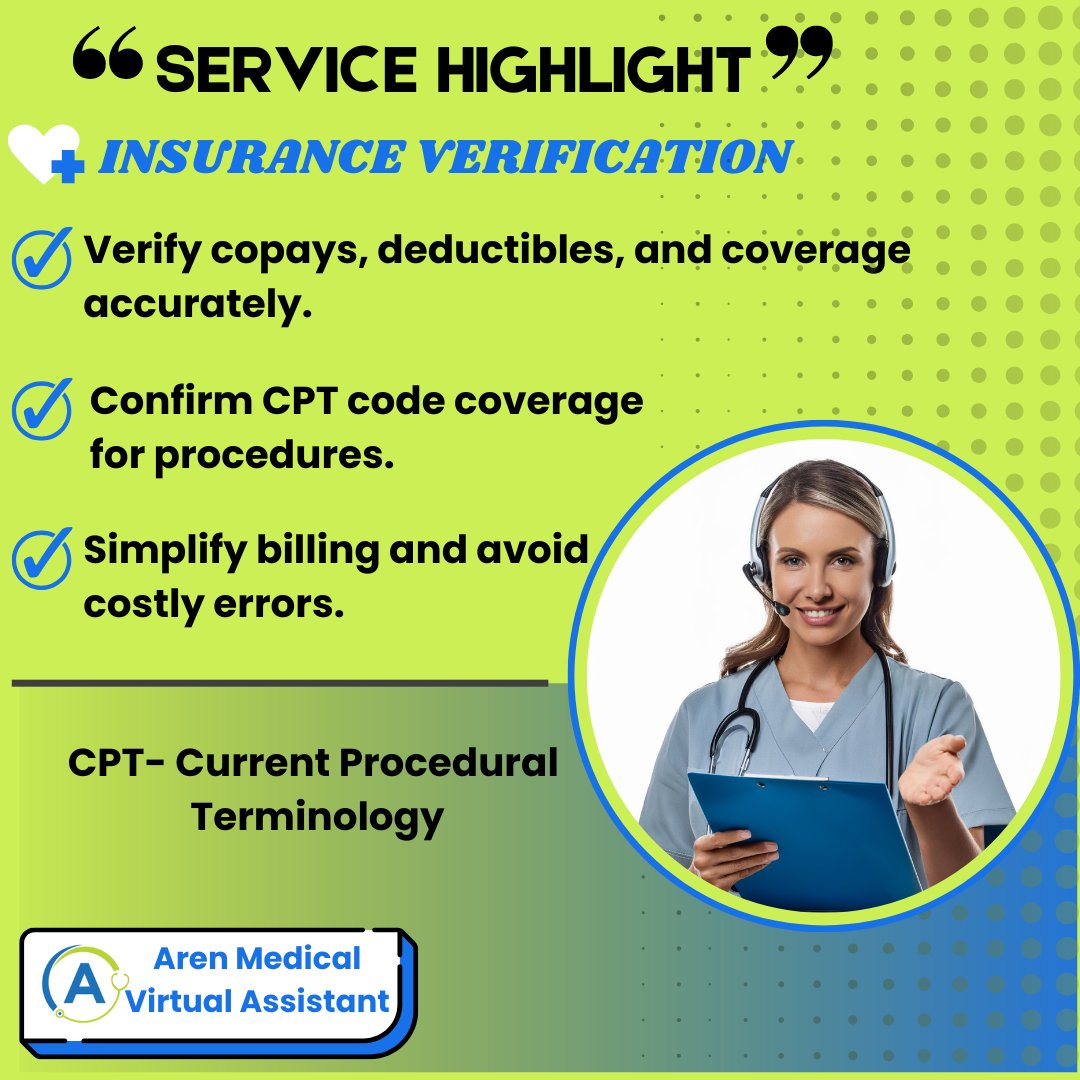 “ SERVICE HIGHLIGHT ”

INSURANCE VERIFICATION

Verify copays, deductibles, and coverage accurately.

Confirm CPT code coverage for procedures.

Simplify billing and avoid costly errors.

CPT- Current Procedural Terminology

A Aren Medical Virtual Assistant